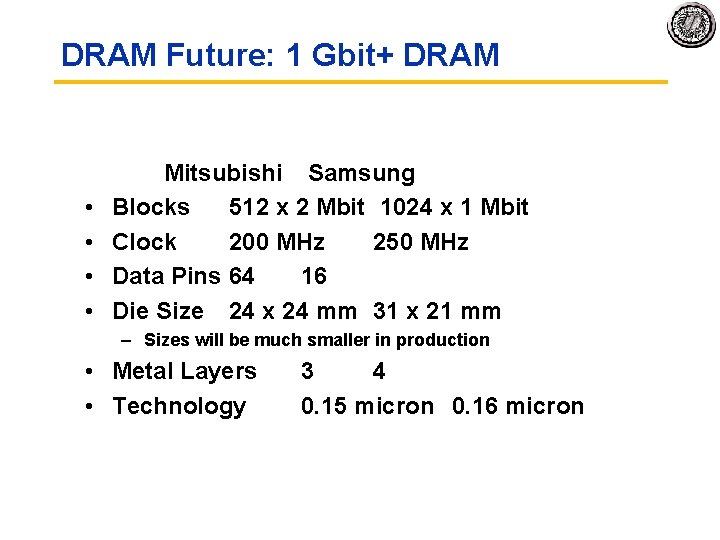 DRAM Future: 1 Gbit+ DRAM

Mitsubishi Samsung

• Blocks 512 x 2 Mbit 1024 x 1 Mbit
• Clock 200 MHz 250 MHz
• Data Pins 64 16
• Die Size 24 x 24 mm 31 x 21 mm
– Sizes will be much smaller in production
• Metal Layers 3 4
• Technology 0.15 micron 0.16 micron